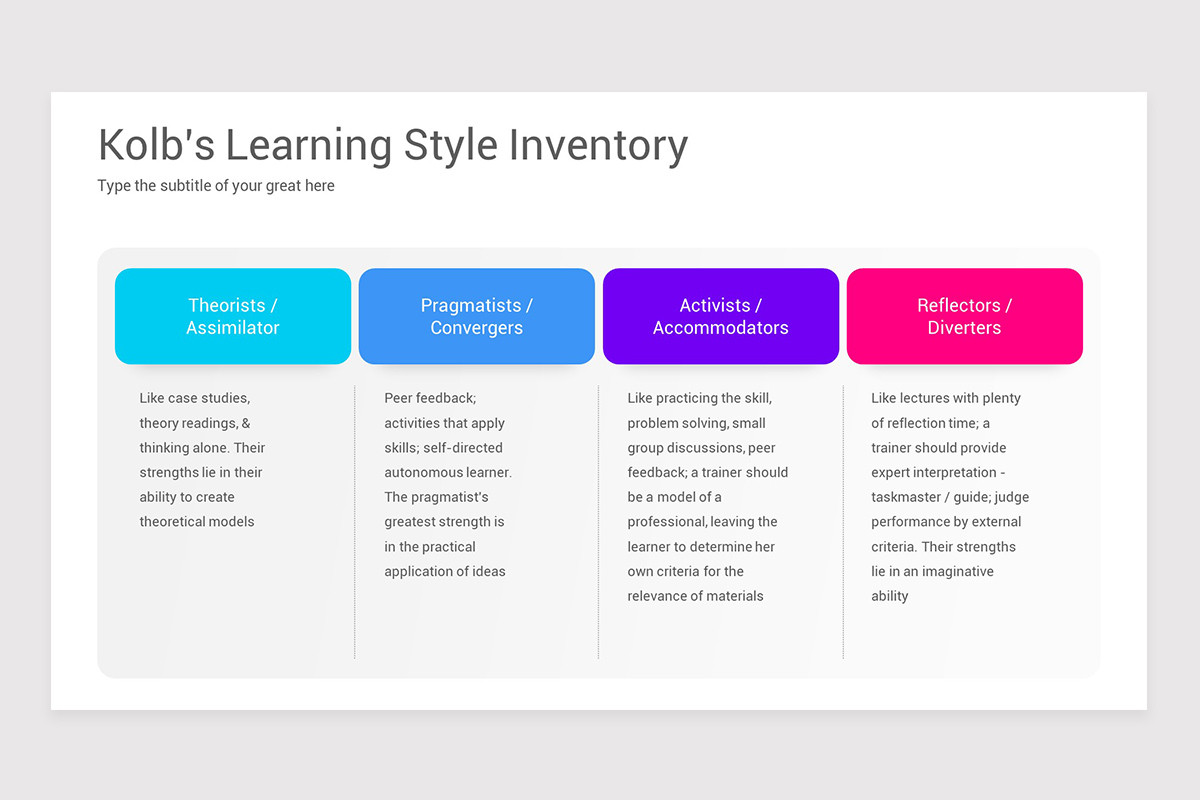 Kolb's Learning Style Inventory

Type the subtitle of your great here

Theorists / Assimilator

Like case studies, theory readings, & thinking alone. Their strengths lie in their ability to create theoretical models

Pragmatists / Convergers

Peer feedback; activities that apply skills; self-directed autonomous learner. The pragmatist's greatest strength is in the practical application of ideas

Activists / Accommodators

Like practicing the skill, problem solving, small group discussions, peer feedback; a trainer should be a model of a professional, leaving the learner to determine her own criteria for the relevance of materials

Reflectors / Diverters

Like lectures with plenty of reflection time; a trainer should provide expert interpretation - taskmaster / guide; judge performance by external criteria. Their strengths lie in an imaginative ability